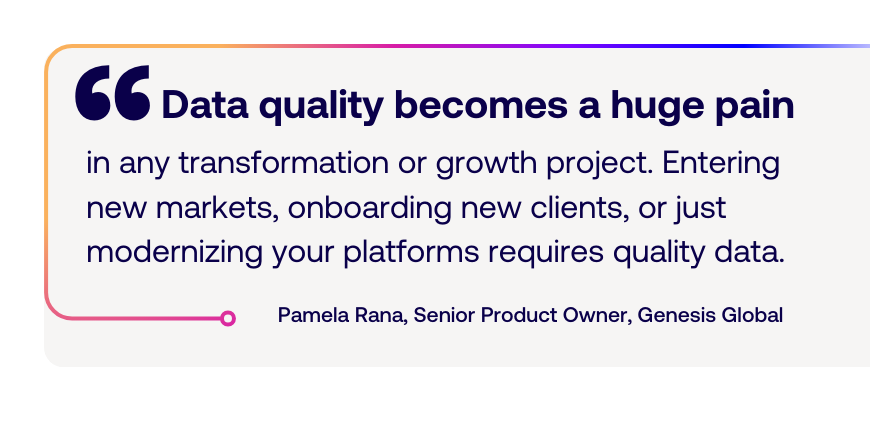 “ Data quality becomes a huge pain in any transformation or growth project. Entering new markets, onboarding new clients, or just modernizing your platforms requires quality data.

Pamela Rana, Senior Product Owner, Genesis Global